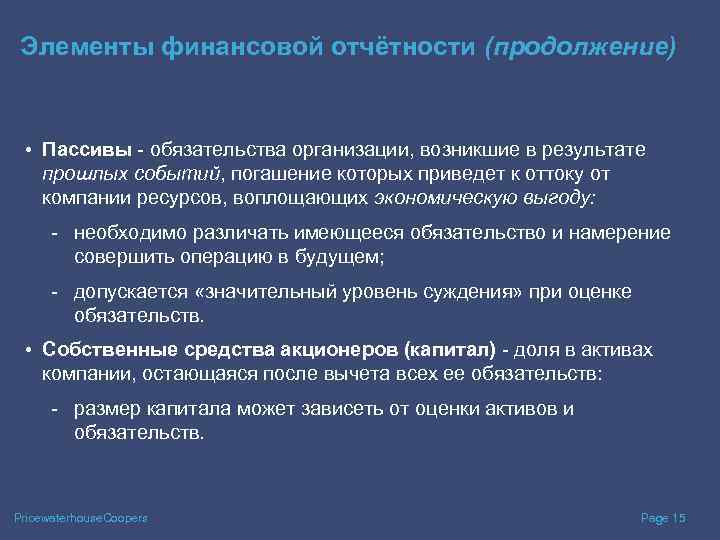 Элементы финансовой отчётности (продолжение)

• Пассивы - обязательства организации, возникшие в результате прошлых событий, погашение которых приведет к оттоку от компании ресурсов, воплощающих экономическую выгоду:

- необходимо различать имеющееся обязательство и намерение совершить операцию в будущем;

- допускается «значительный уровень суждения» при оценке обязательств.

• Собственные средства акционеров (капитал) - доля в активах компании, остающаяся после вычета всех ее обязательств:

- размер капитала может зависеть от оценки активов и обязательств.

PricewaterhouseCoopers

Page 15